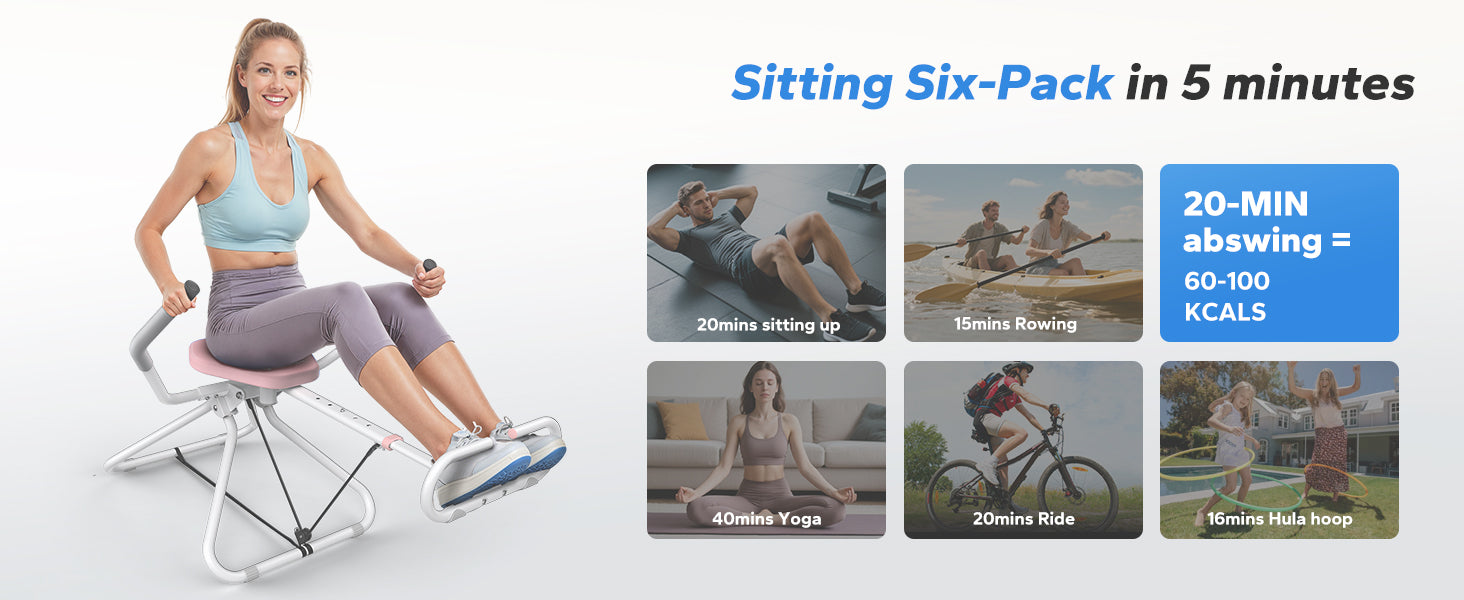 Sitting Six-Pack in 5 minutes

20mins sitting up

15mins Rowing

20-MIN abswing = 60-100 KCALS

40mins Yoga

20mins Ride

16mins Hula hoop